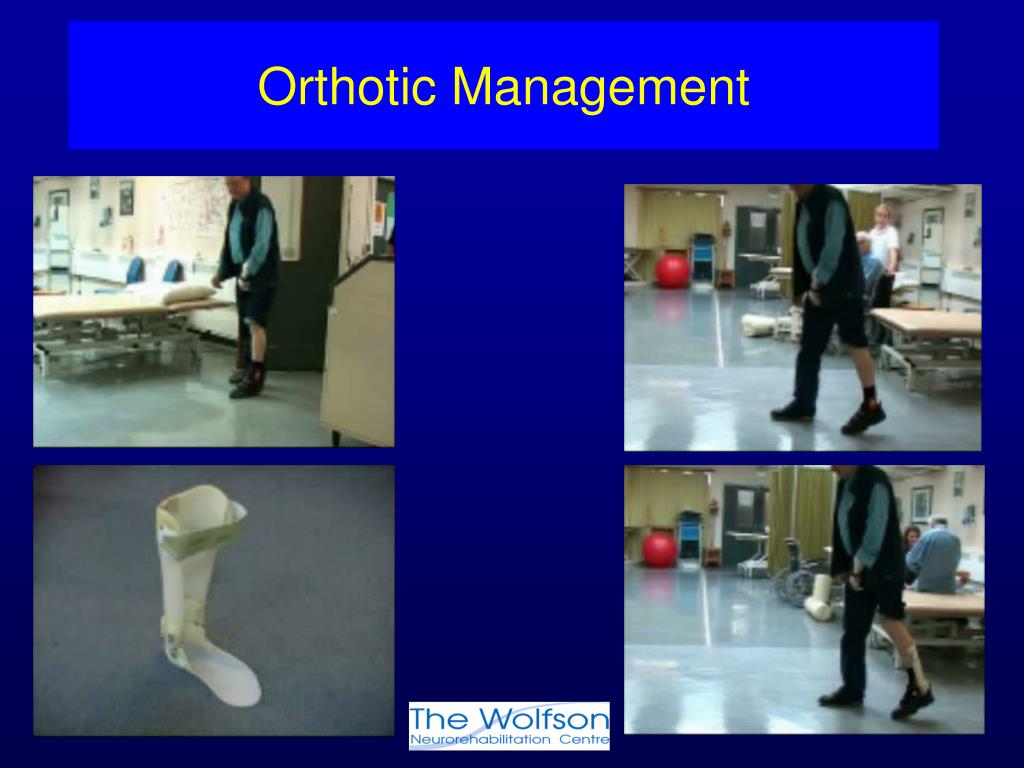 Orthotic Management

The Wolfson
Neurorehabilitation Centre